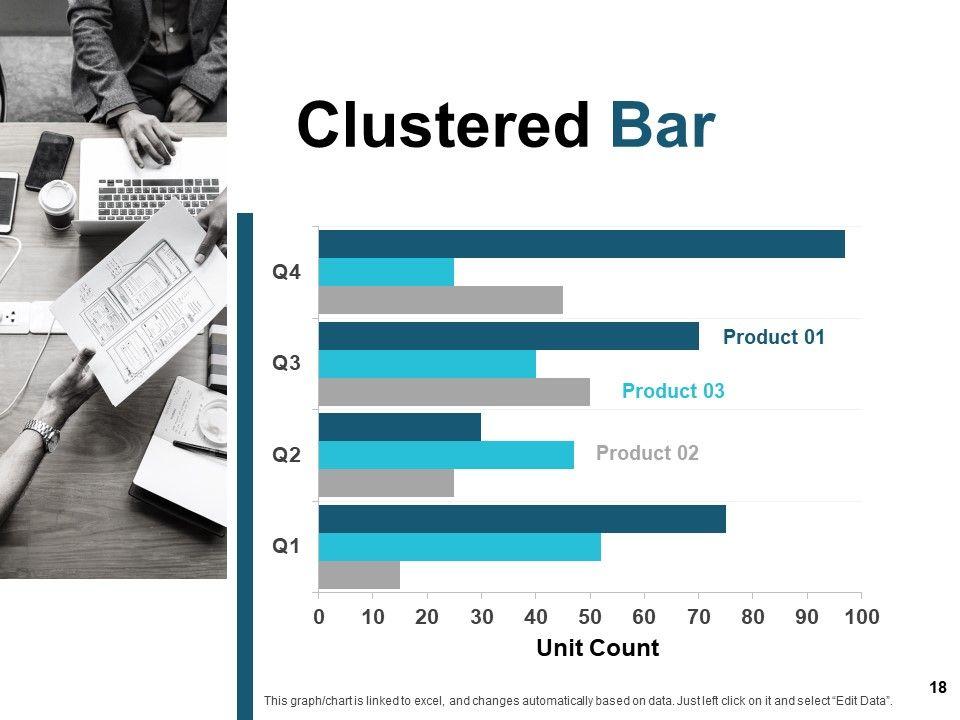 Clustered Bar

Q4
Q3
Q2
Q1

Product 01
Product 03
Product 02

0 10 20 30 40 50 60 70 80 90 100

Unit Count

This graph/chart is linked to excel, and changes automatically based on data. Just left click on it and select "Edit Data".

18